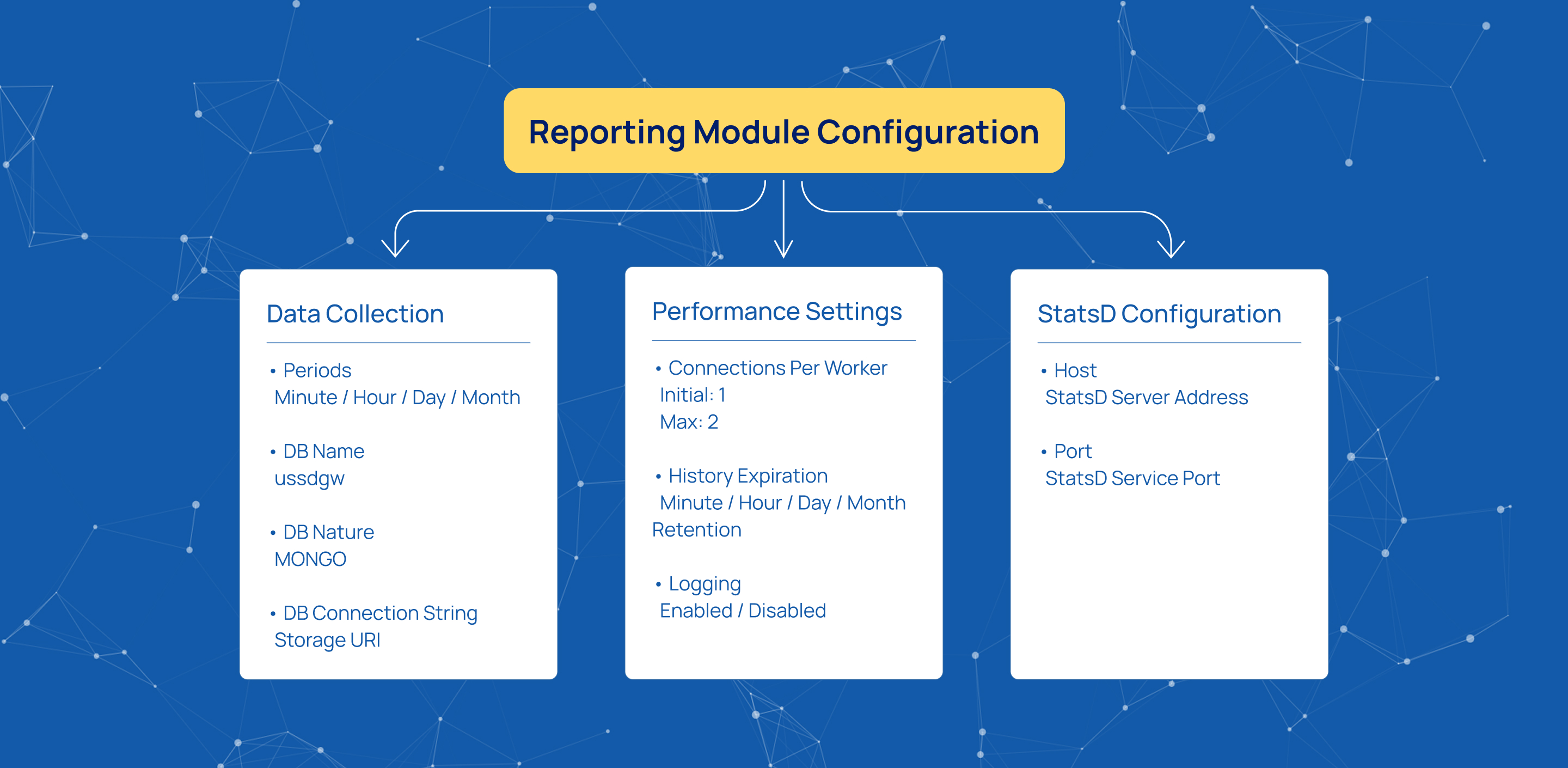 Reporting Module Configuration

Data Collection

• Periods
Minute / Hour / Day / Month

• DB Name
ussdgw

• DB Nature
MONGO

• DB Connection String
Storage URI

Performance Settings

• Connections Per Worker
Initial: 1
Max: 2

• History Expiration
Minute / Hour / Day / Month
Retention

• Logging
Enabled / Disabled

StatsD Configuration

• Host
StatsD Server Address

• Port
StatsD Service Port